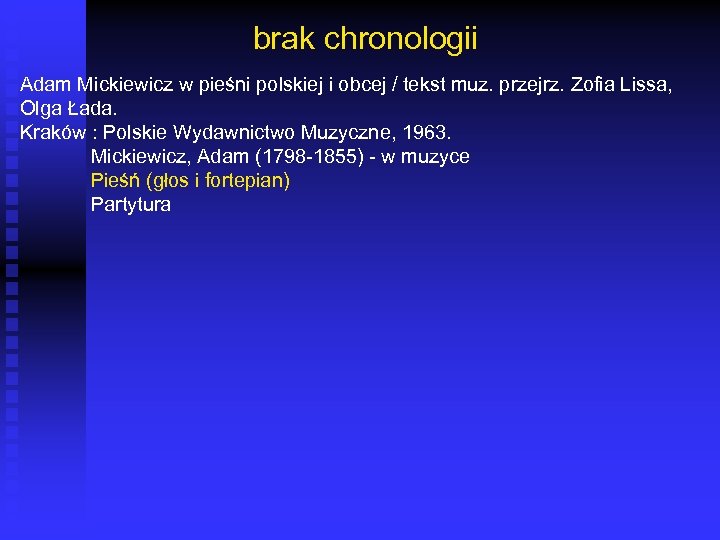 brak chronologii

Adam Mickiewicz w pieśni polskiej i obcej / tekst muz. przejrz. Zofia Lissa, Olga Łada.
Kraków : Polskie Wydawnictwo Muzyczne, 1963.
Mickiewicz, Adam (1798-1855) - w muzyce
Pieśń (głos i fortepian)
Partytura